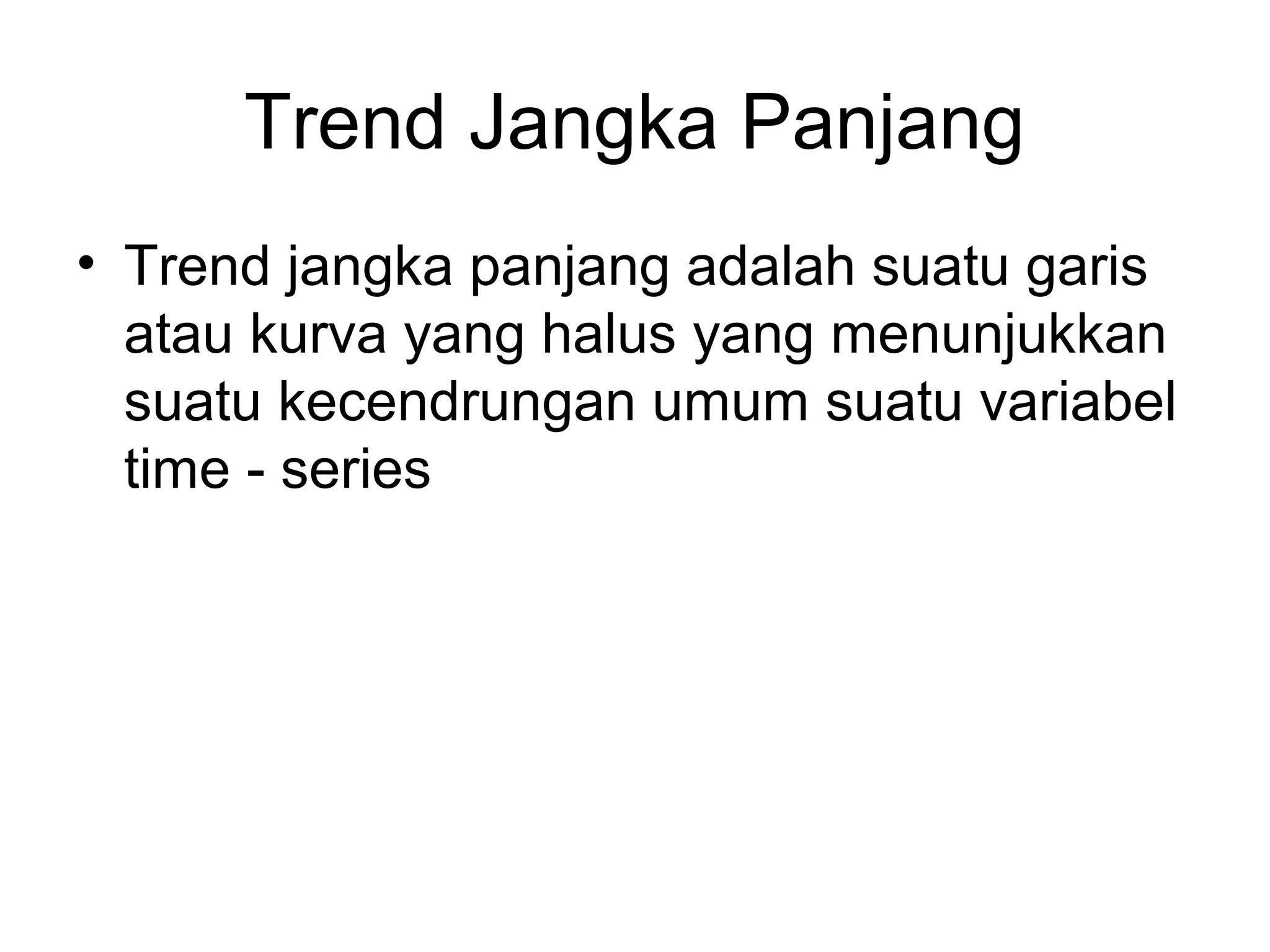 Trend Jangka Panjang

• Trend jangka panjang adalah suatu garis atau kurva yang halus yang menunjukkan suatu kecendrungan umum suatu variabel time - series